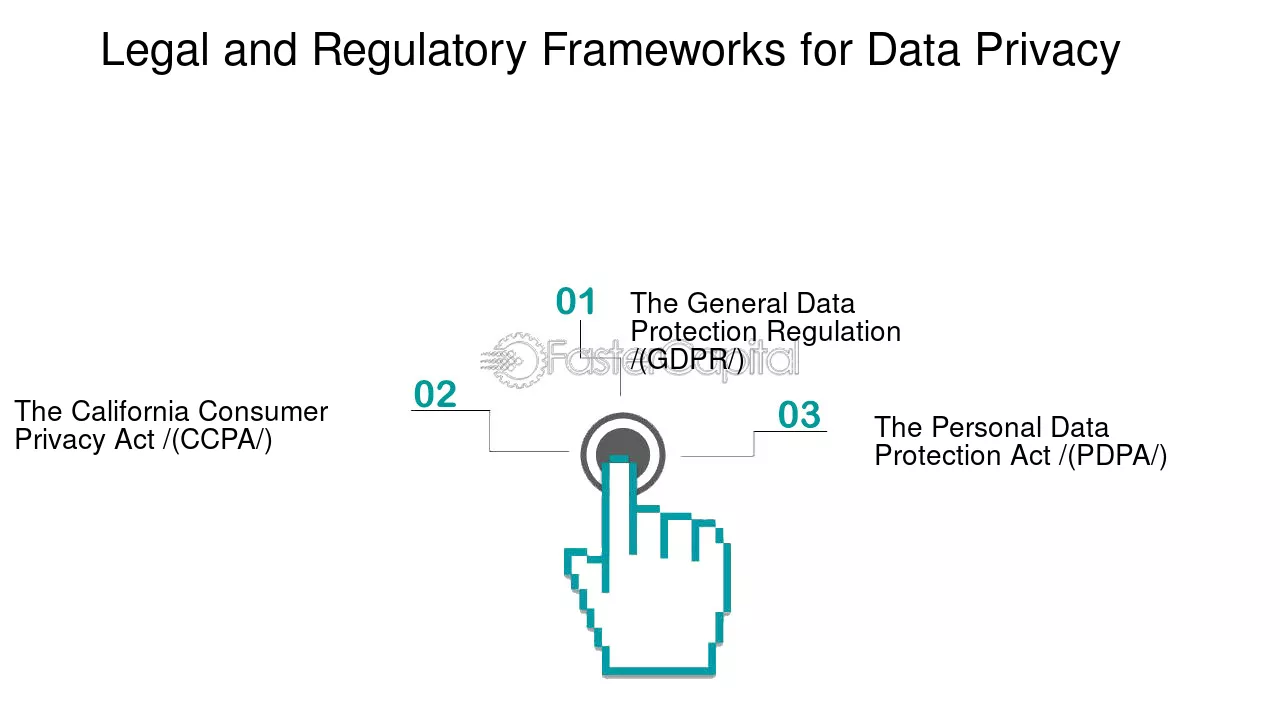 Legal and Regulatory Frameworks for Data Privacy

01
The General Data Protection Regulation /(GDPR/)

02
The California Consumer Privacy Act /(CCPA/)

03
The Personal Data Protection Act /(PDPA/)

FasterCapital